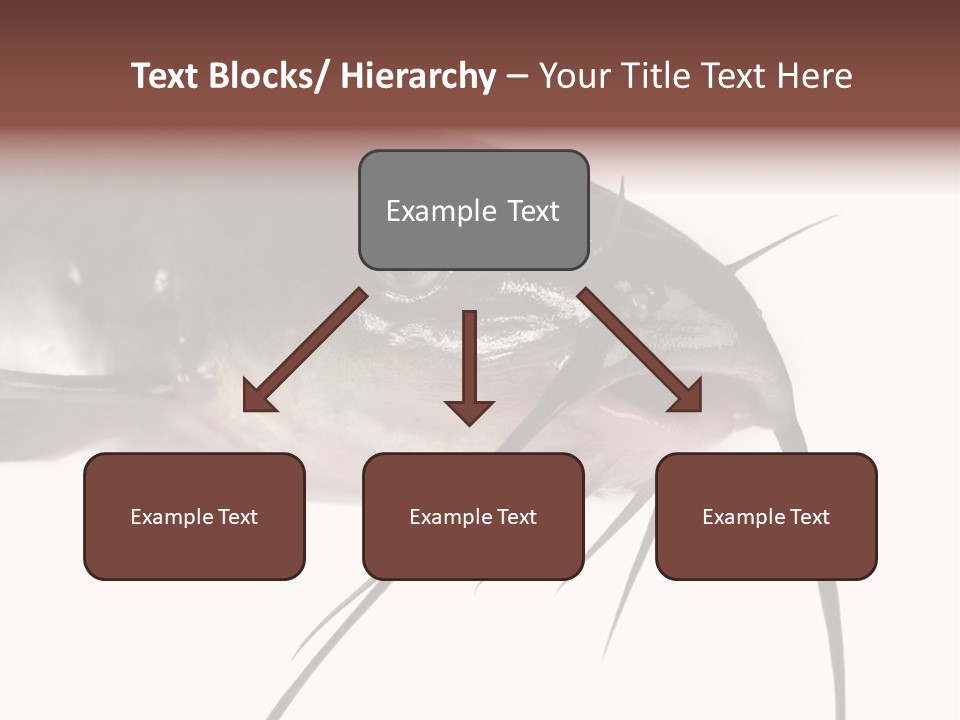 Text Blocks/ Hierarchy – Your Title Text Here

Example Text

Example Text

Example Text

Example Text